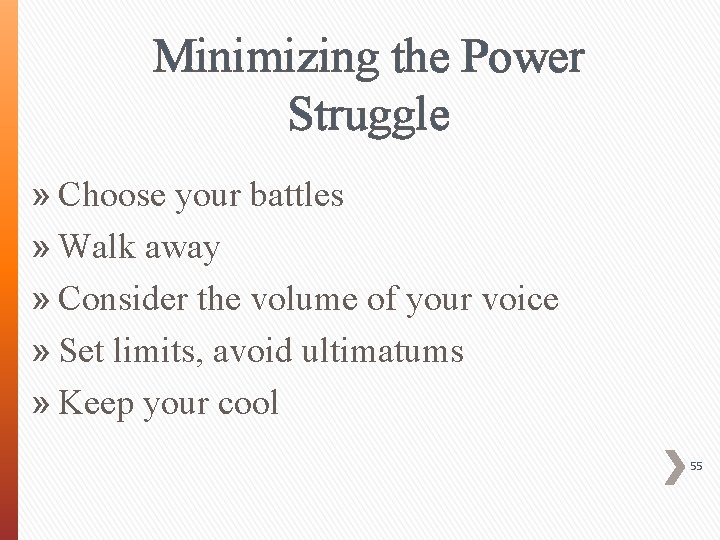 Minimizing the Power Struggle

» Choose your battles
» Walk away
» Consider the volume of your voice
» Set limits, avoid ultimatums
» Keep your cool

55